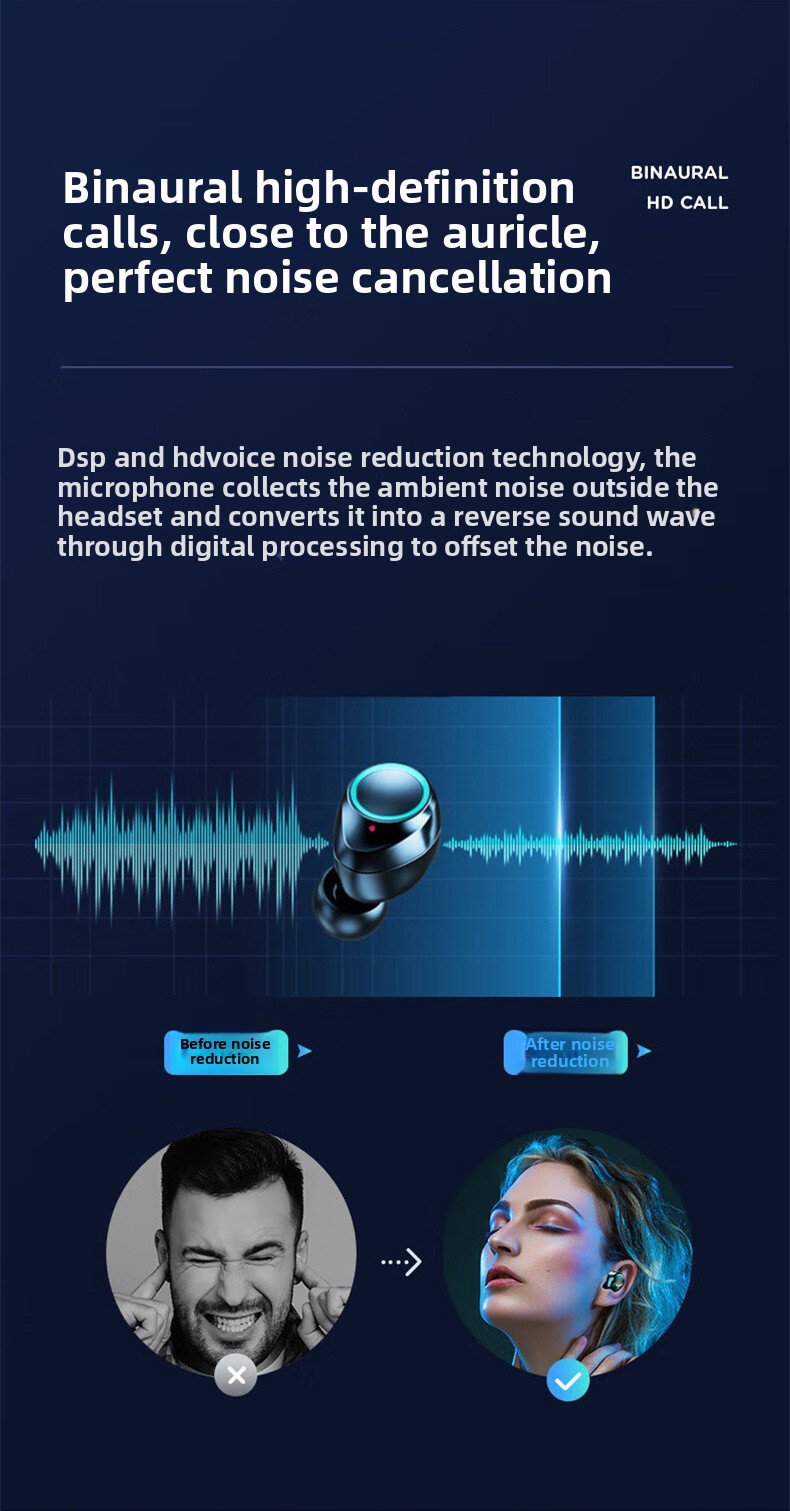 Binaural high-definition calls, close to the auricle, perfect noise cancellation

BINAURAL
HD CALL

Dsp and hdvoice noise reduction technology, the microphone collects the ambient noise outside the headset and converts it into a reverse sound wave through digital processing to offset the noise.

Before noise reduction

After noise reduction